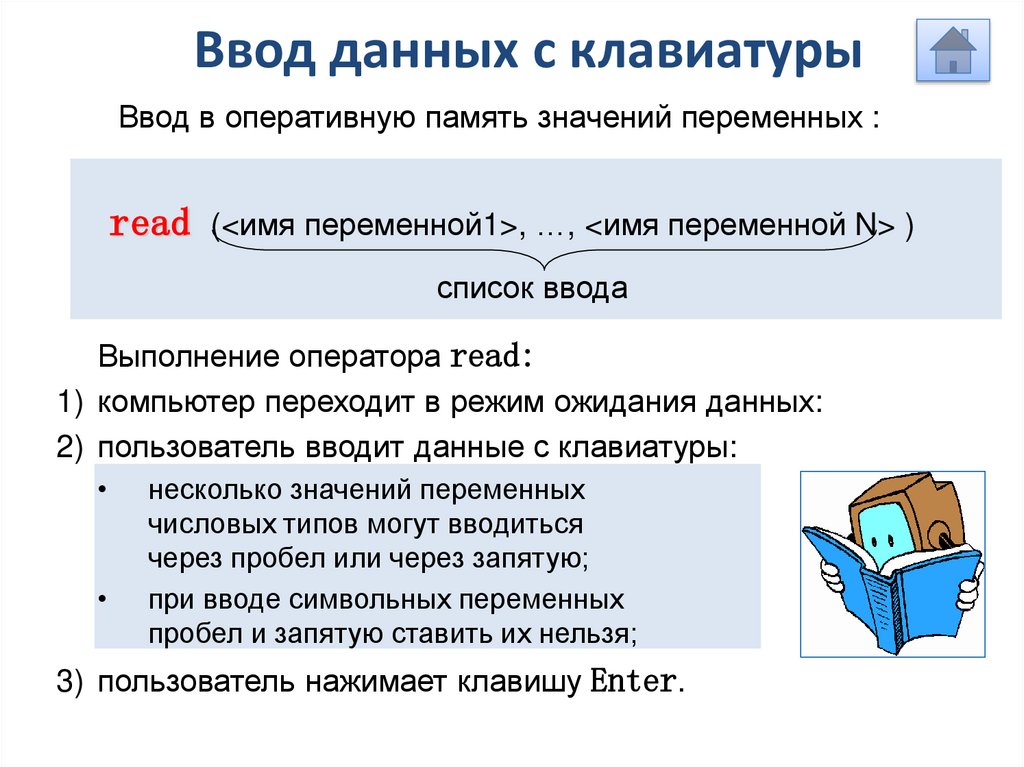 Ввод данных с клавиатуры

Ввод в оперативную память значений переменных :

read (<имя переменной1>, …, <имя переменной N> )

список ввода

Выполнение оператора read:

1) компьютер переходит в режим ожидания данных:

2) пользователь вводит данные с клавиатуры:

• несколько значений переменных числовых типов могут вводиться через пробел или через запятую;

• при вводе символьных переменных пробел и запятую ставить их нельзя;

3) пользователь нажимает клавишу Enter.